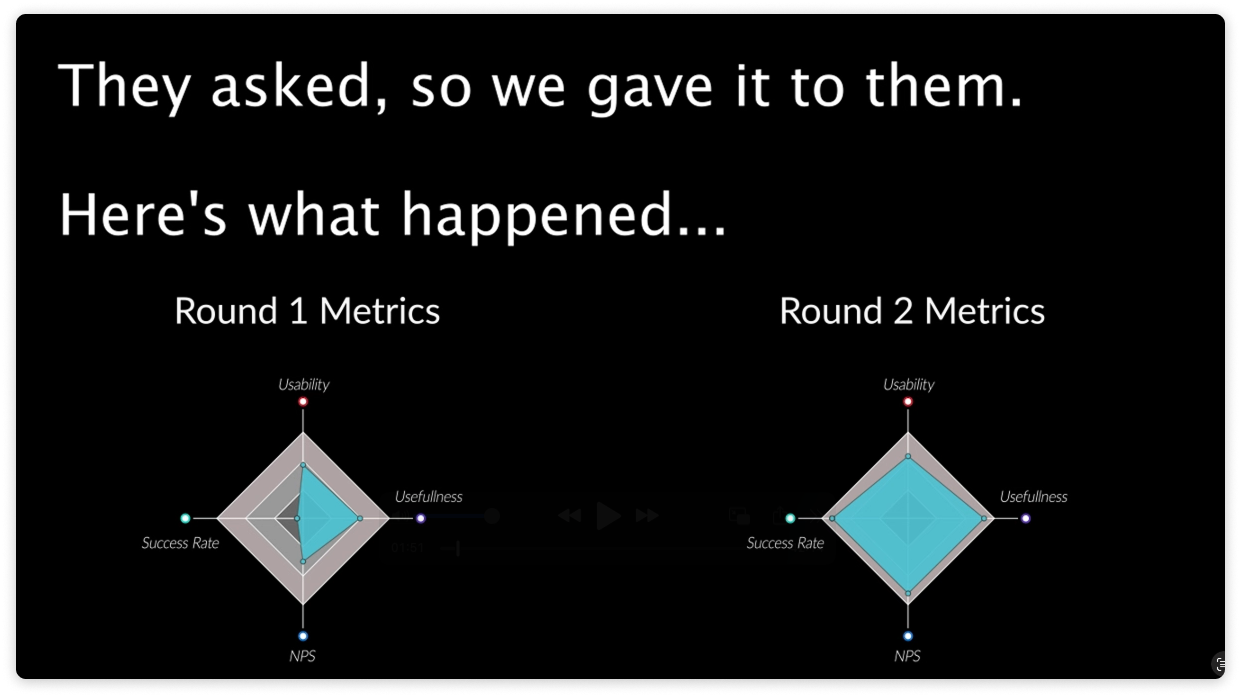 They asked, so we gave it to them.

Here's what happened...

Round 1 Metrics

Usability

Usefullness

Success Rate

NPS

Round 2 Metrics

Usability

Usefullness

Success Rate

NPS